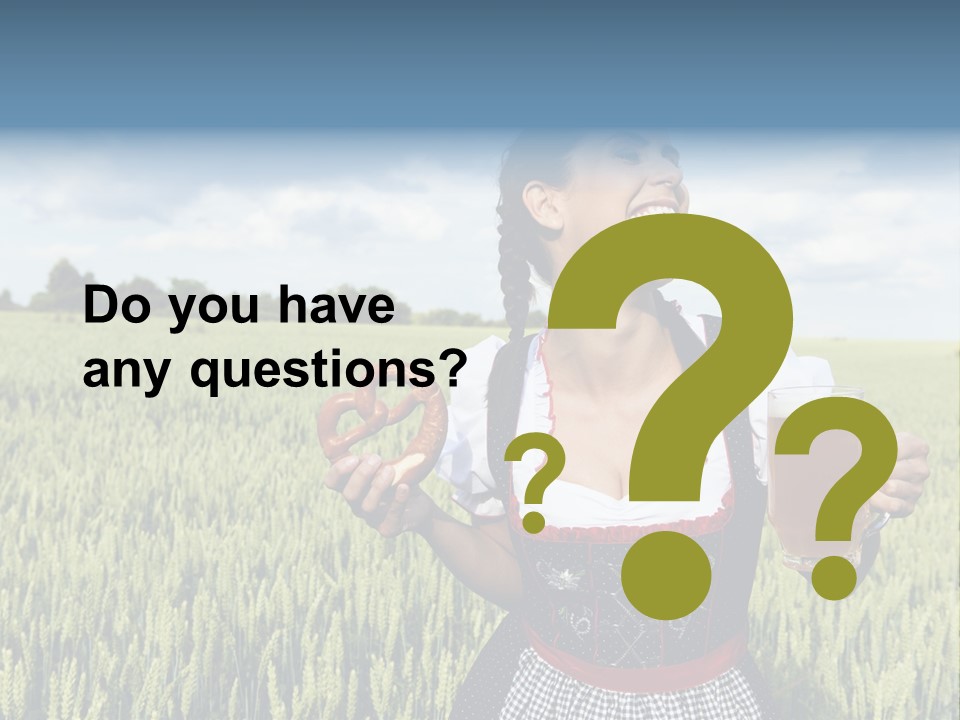 Do you have any questions?

?
?
?